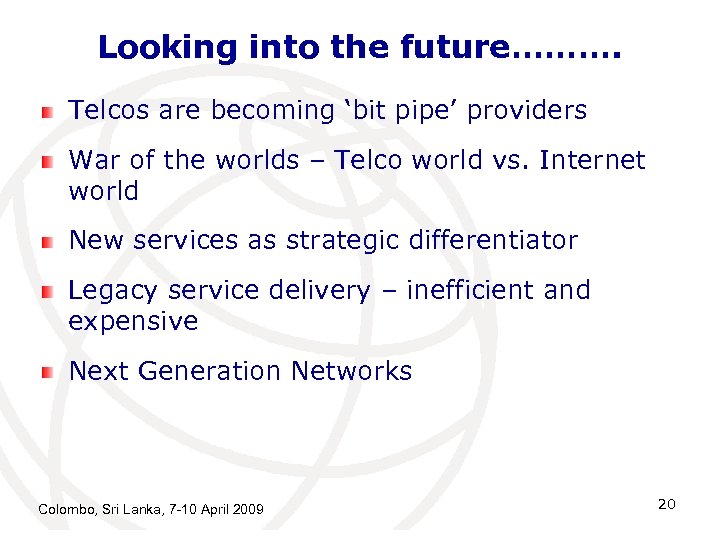 Looking into the future……….

Telcos are becoming ‘bit pipe’ providers

War of the worlds – Telco world vs. Internet world

New services as strategic differentiator

Legacy service delivery – inefficient and expensive

Next Generation Networks

Colombo, Sri Lanka, 7-10 April 2009

20